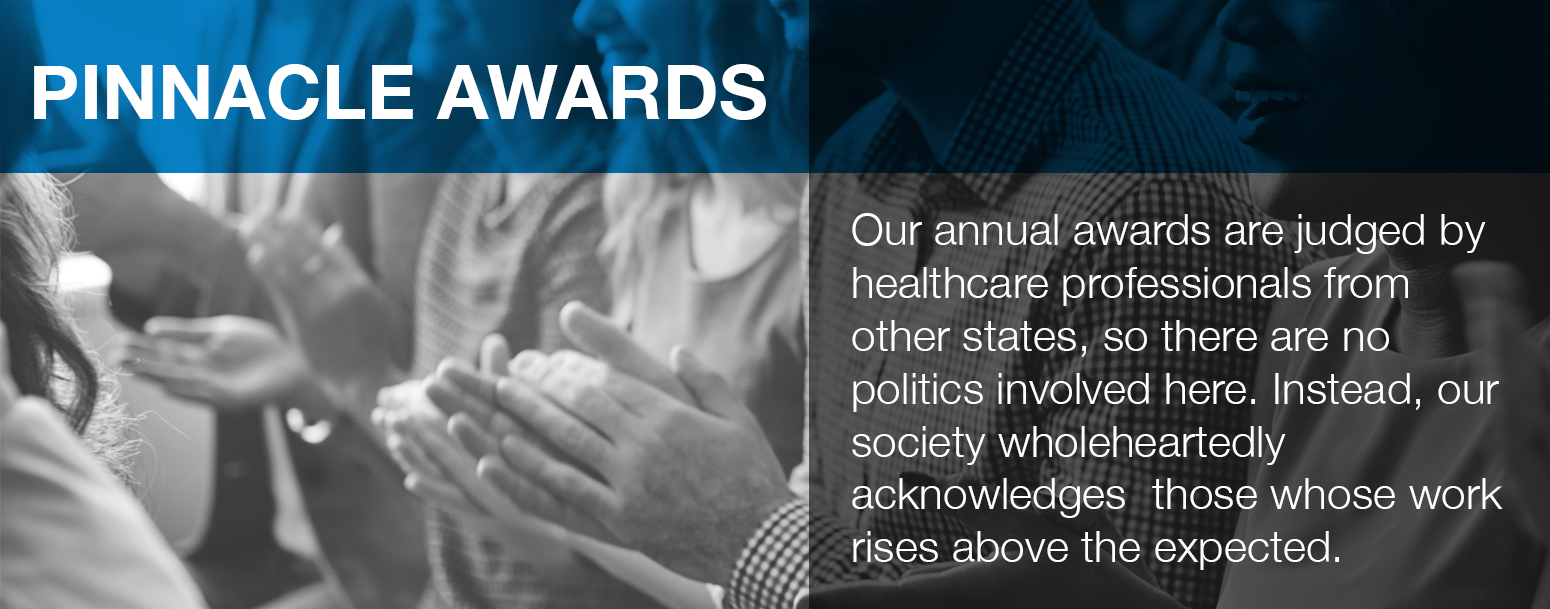 PINNACLE AWARDS

Our annual awards are judged by healthcare professionals from other states, so there are no politics involved here. Instead, our society wholeheartedly acknowledges  those whose work rises above the expected.